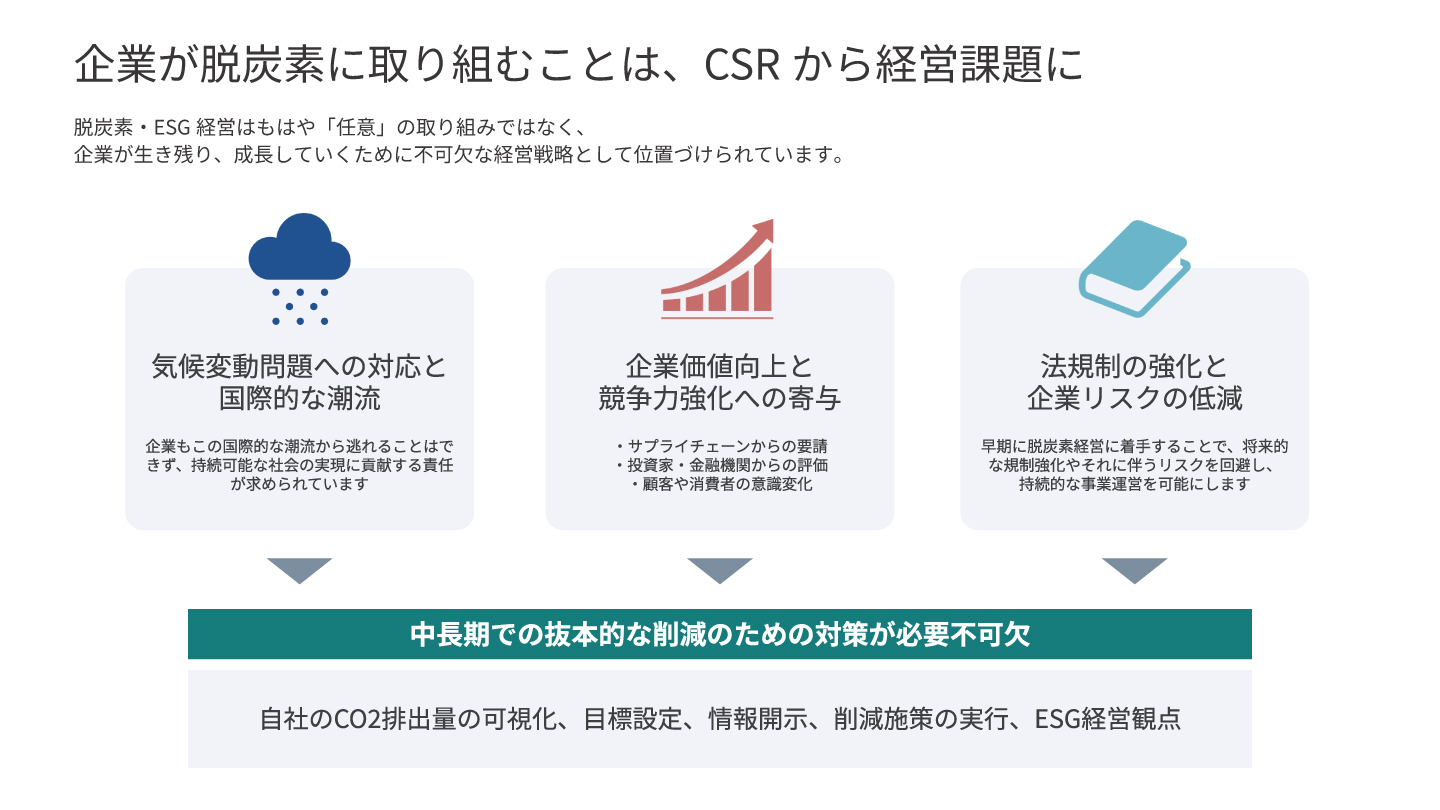 企業が脱炭素に取り組むことは、CSR から経営課題に

脱炭素・ESG 経営はもはや「任意」の取り組みではなく、
企業が生き残り、成長していくために不可欠な経営戦略として位置づけられています。

気候変動問題への対応と国際的な潮流

企業もこの国際的な潮流から逃れることはできず、持続可能な社会の実現に貢献する責任が求められています

企業価値向上と競争力強化への寄与

・サプライチェーンからの要請
・投資家・金融機関からの評価
・顧客や消費者の意識変化

法規制の強化と企業リスクの低減

早期に脱炭素経営に着手することで、将来的な規制強化やそれに伴うリスクを回避し、持続的な事業運営を可能にします

中長期での抜本的な削減のための対策が必要不可欠

自社のCO2排出量の可視化、目標設定、情報開示、削減施策の実行、ESG経営観点